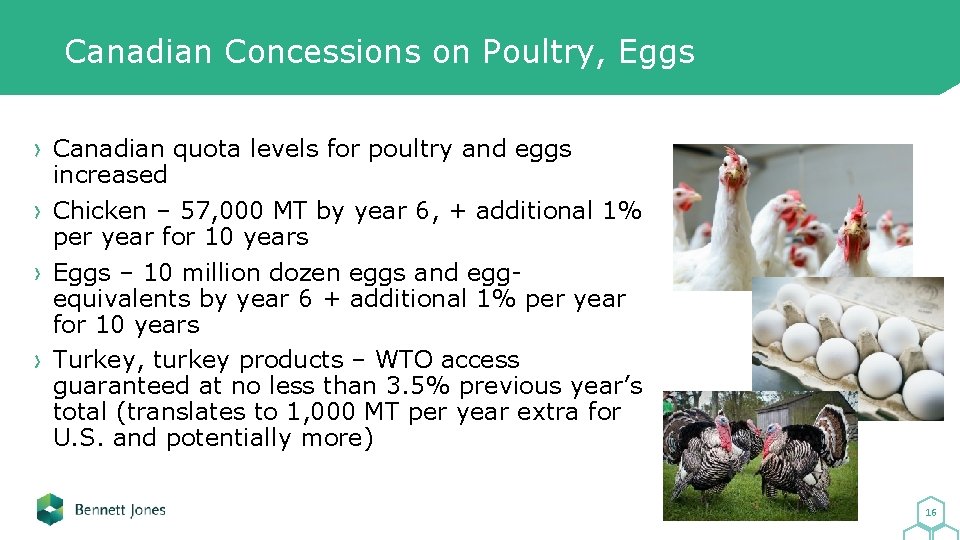 Canadian Concessions on Poultry, Eggs

› Canadian quota levels for poultry and eggs increased

› Chicken – 57,000 MT by year 6, + additional 1% per year for 10 years

› Eggs – 10 million dozen eggs and egg-equivalents by year 6 + additional 1% per year for 10 years

› Turkey, turkey products – WTO access guaranteed at no less than 3.5% previous year's total (translates to 1,000 MT per year extra for U.S. and potentially more)

Bennett Jones

16